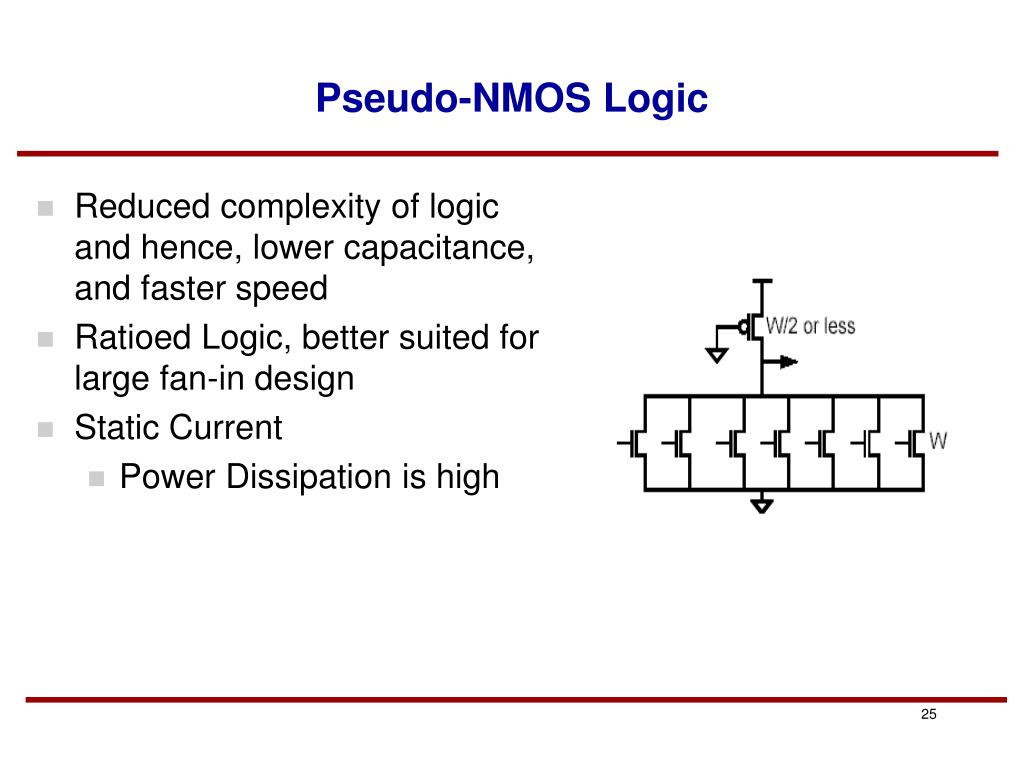 Pseudo-NMOS Logic

Reduced complexity of logic and hence, lower capacitance, and faster speed

Ratioed Logic, better suited for large fan-in design

Static Current

Power Dissipation is high

W/2 or less

W

25